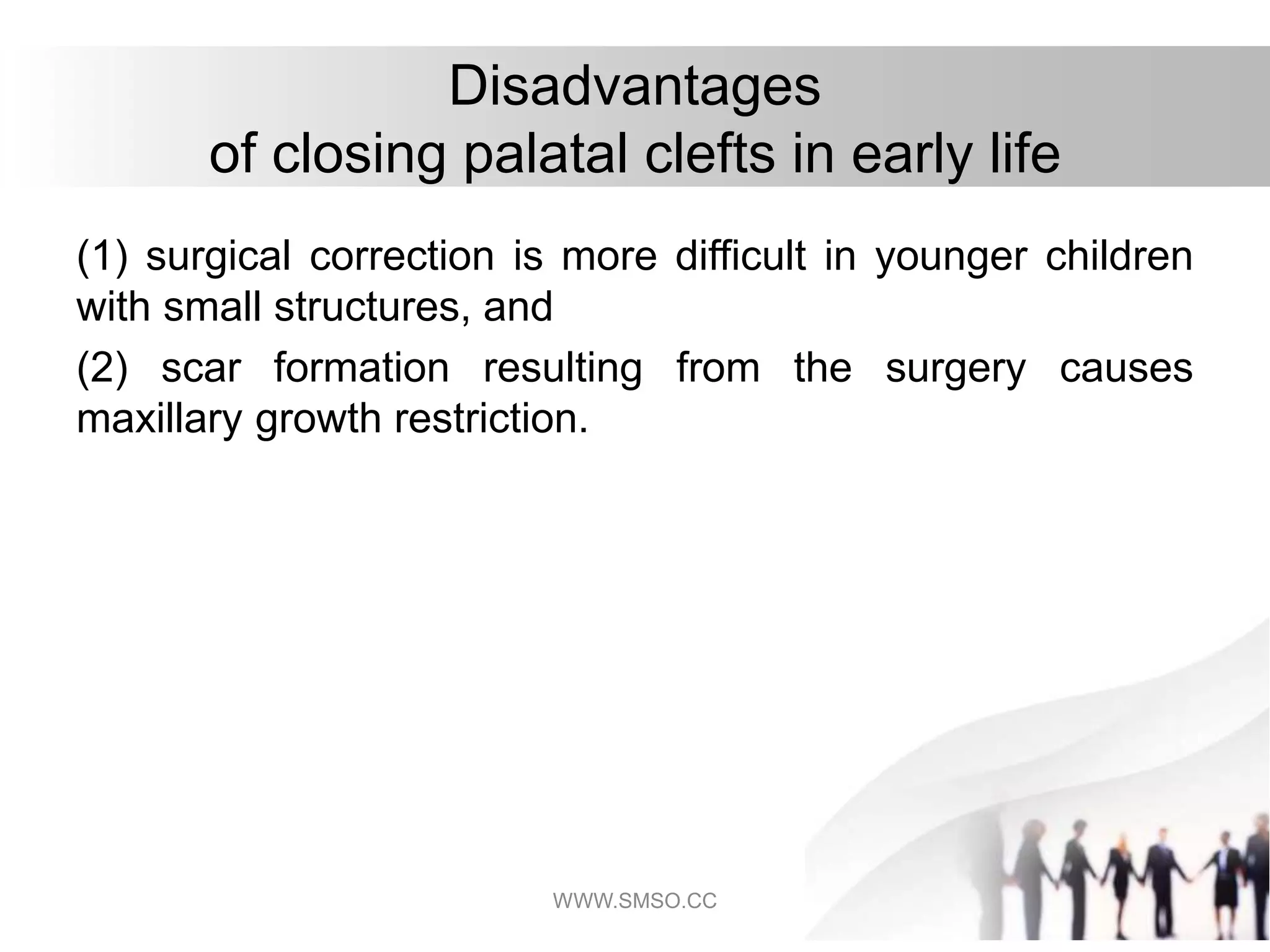 Disadvantages
of closing palatal clefts in early life

(1) surgical correction is more difficult in younger children with small structures, and

(2) scar formation resulting from the surgery causes maxillary growth restriction.

WWW.SMSO.CC